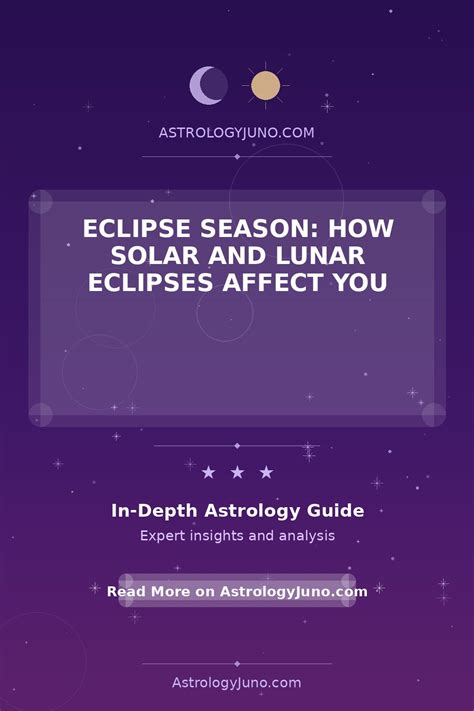 ASTROLOGYJUNO.COM

ECLIPSE SEASON: HOW SOLAR AND LUNAR ECLIPSES AFFECT YOU

★ ★ ★

In-Depth Astrology Guide

Expert insights and analysis

Read More on AstrologyJuno.com

AstrologyJuno.com